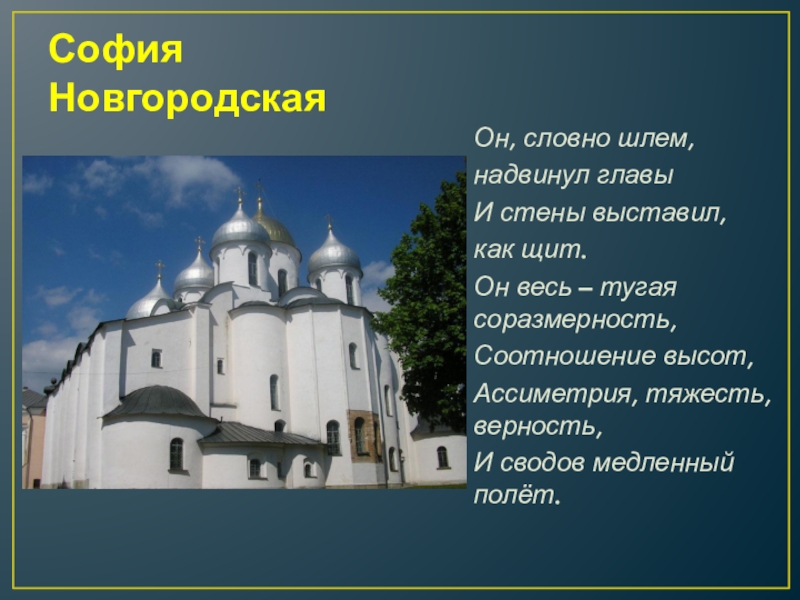 София Новгородская

Он, словно шлем,
надвинул главы
И стены выставил,
как щит.
Он весь – тугая
соразмерность,
Соотношение высот,
Ассиметрия, тяжесть,
верность,
И сводов медленный
полёт.